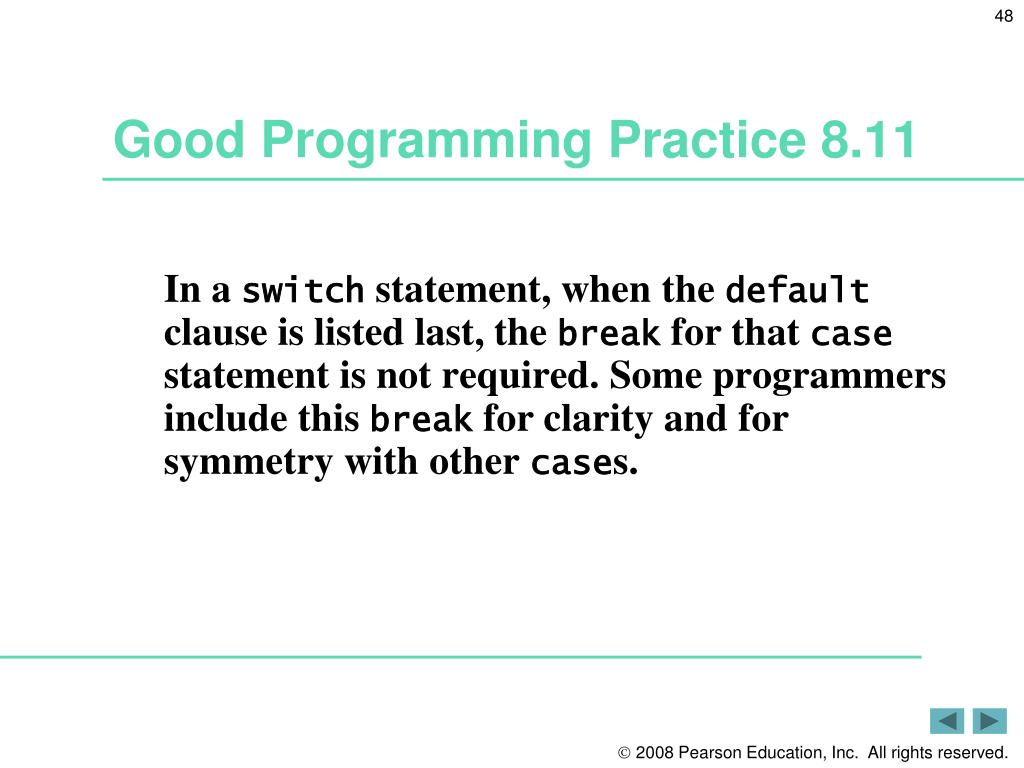 48

Good Programming Practice 8.11

In a switch statement, when the default clause is listed last, the break for that case statement is not required. Some programmers include this break for clarity and for symmetry with other cases.

© 2008 Pearson Education, Inc. All rights reserved.